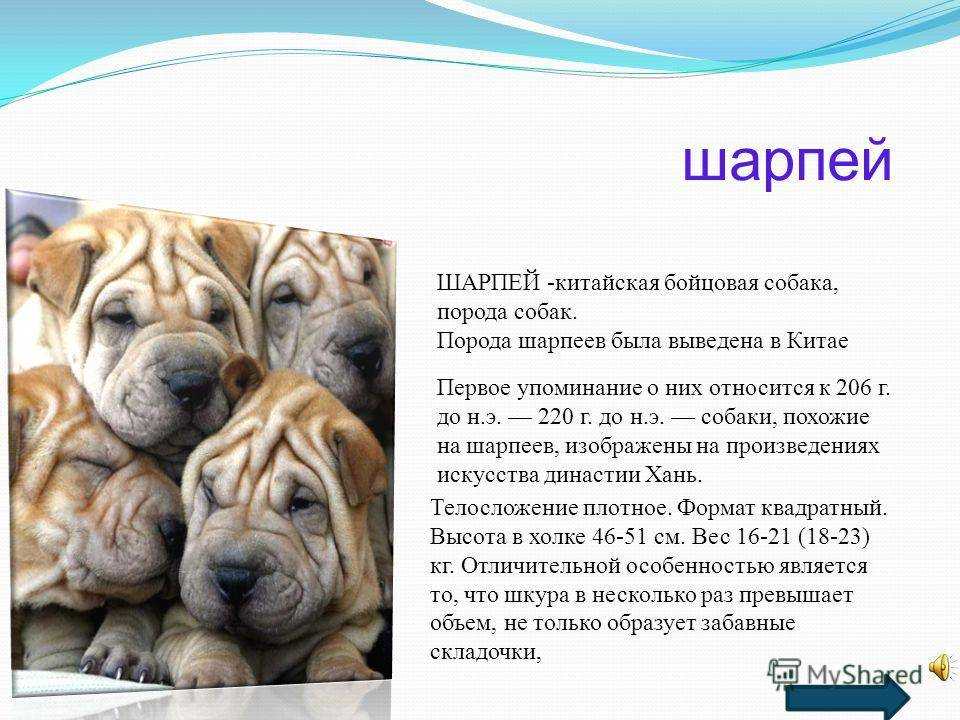 шарпей

ШАРПЕЙ -китайская бойцовая собака, порода собак.
Порода шарпеев была выведена в Китае

Первое упоминание о них относится к 206 г. до н.э. — 220 г. до н.э. — собаки, похожие на шарпеев, изображены на произведениях искусства династии Хань.

Телосложение плотное. Формат квадратный. Высота в холке 46-51 см. Вес 16-21 (18-23) кг. Отличительной особенностью является то, что шкура в несколько раз превышает объем, не только образует забавные складочки,

MyShared